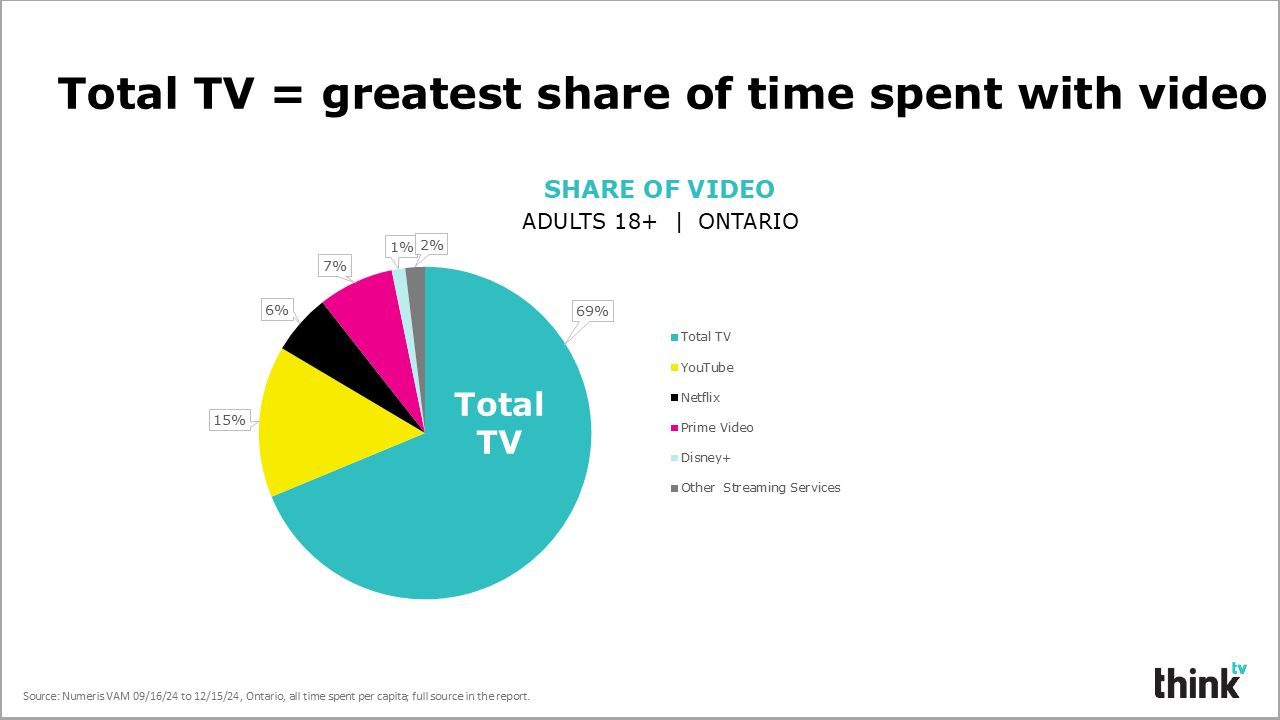 Total TV = greatest share of time spent with video

SHARE OF VIDEO
ADULTS 18+ | ONTARIO

1%
2%
7%
6%
69%
15%
Total TV

Total TV
YouTube
Netflix
Prime Video
Disney+
Other Streaming Services

Source: Numeris VAM 09/16/24 to 12/15/24, Ontario, all time spent per capita; full source in the report.

think tv